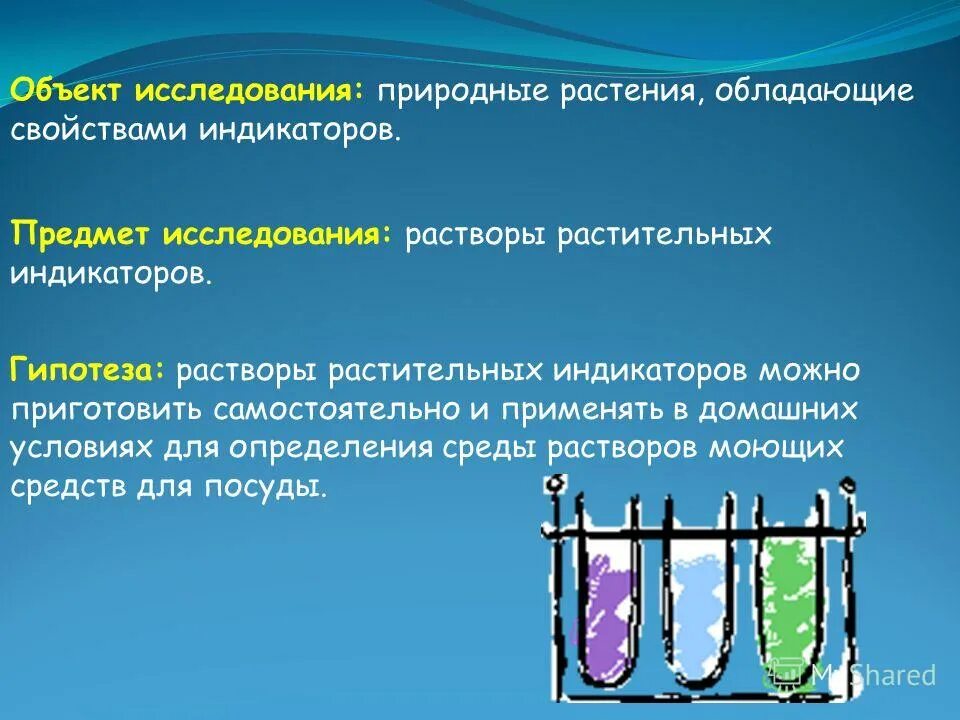 Объект исследования: природные растения, обладающие свойствами индикаторов.

Предмет исследования: растворы растительных индикаторов.

Гипотеза: растворы растительных индикаторов можно приготовить самостоятельно и применять в домашних условиях для определения среды растворов моющих средств для посуды.

MyShared